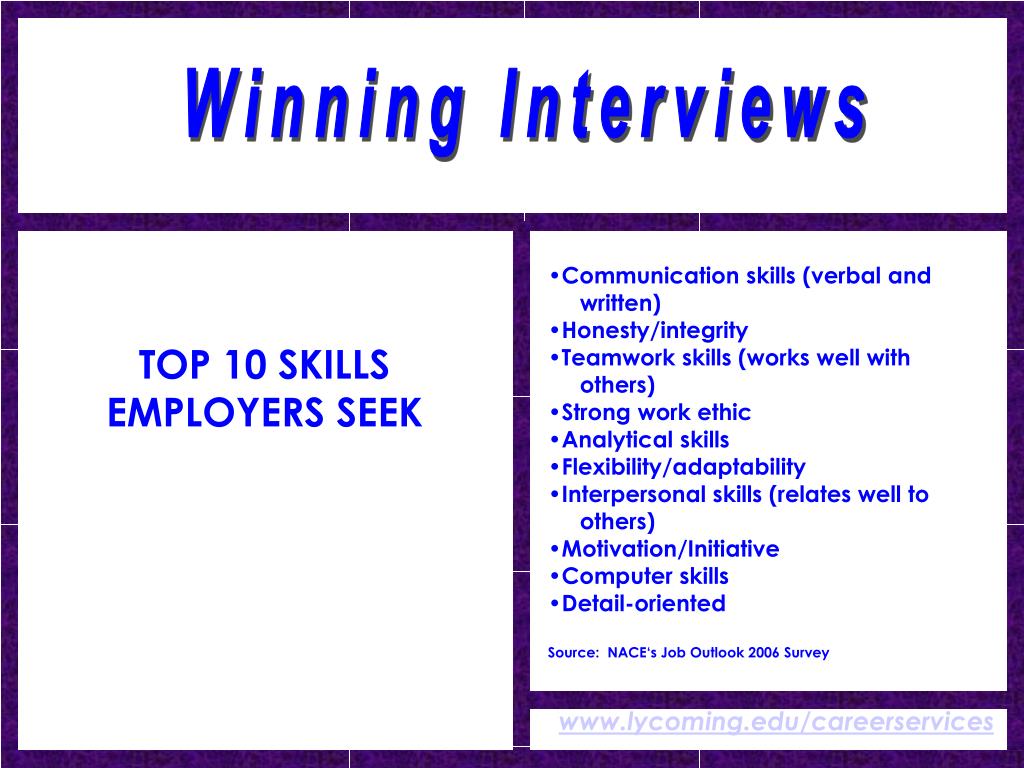 Winning Interviews

TOP 10 SKILLS EMPLOYERS SEEK

•Communication skills (verbal and written)
•Honesty/integrity
•Teamwork skills (works well with others)
•Strong work ethic
•Analytical skills
•Flexibility/adaptability
•Interpersonal skills (relates well to others)
•Motivation/Initiative
•Computer skills
•Detail-oriented

Source: NACE's Job Outlook 2006 Survey

www.lycoming.edu/careerservices